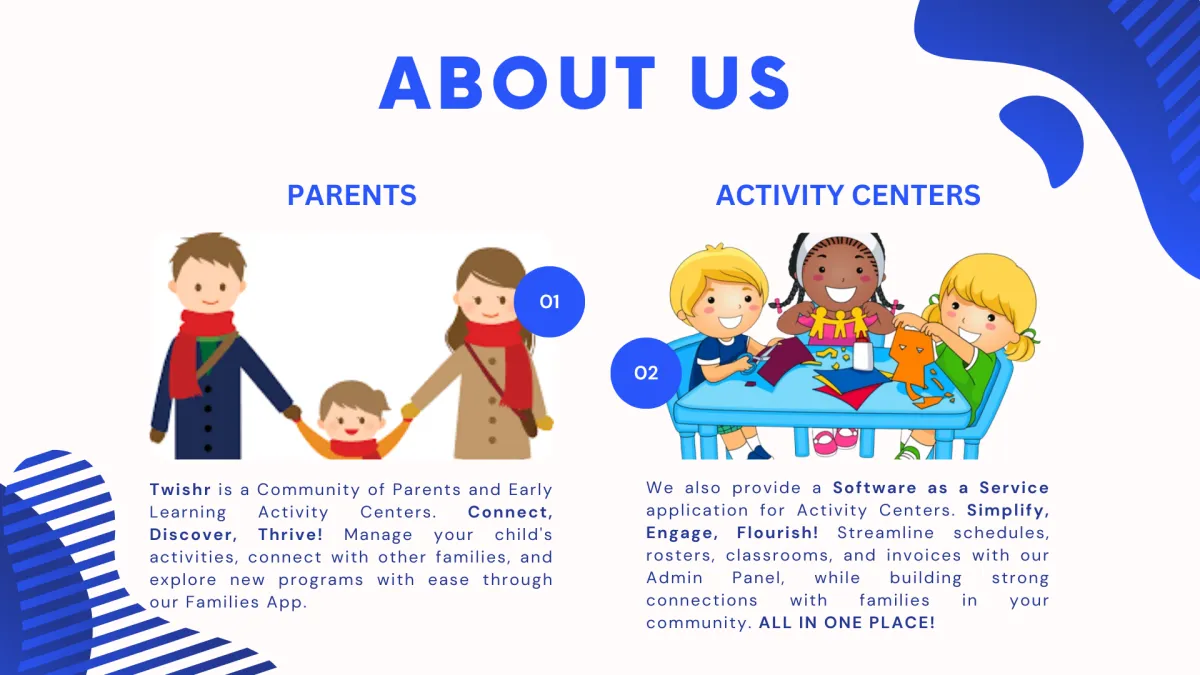 ABOUT US

PARENTS

01

Twishr is a Community of Parents and Early Learning Activity Centers. Connect, Discover, Thrive! Manage your child's activities, connect with other families, and explore new programs with ease through our Families App.

ACTIVITY CENTERS

02

We also provide a Software as a Service application for Activity Centers. Simplify, Engage, Flourish! Streamline schedules, rosters, classrooms, and invoices with our Admin Panel, while building strong connections with families in your community. ALL IN ONE PLACE!